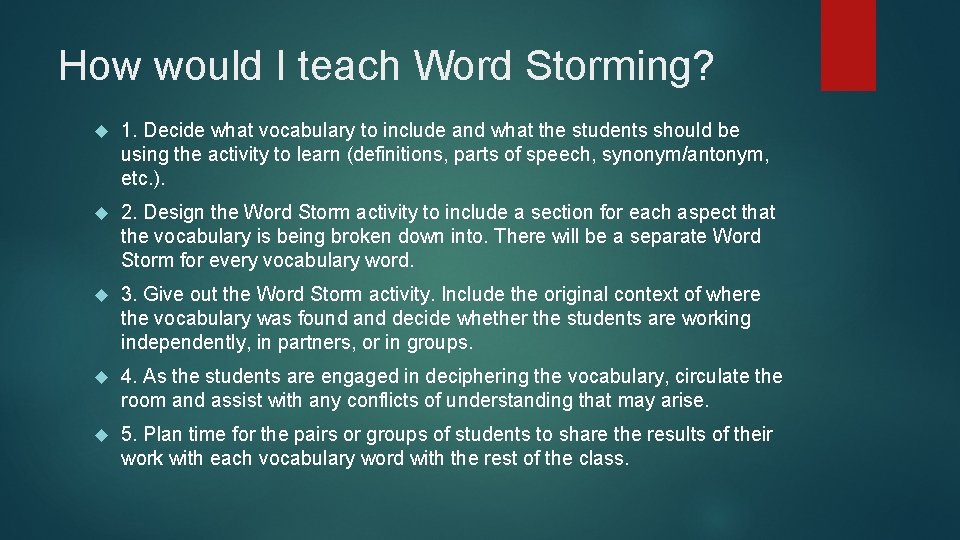 How would I teach Word Storming?

1. Decide what vocabulary to include and what the students should be using the activity to learn (definitions, parts of speech, synonym/antonym, etc.).

2. Design the Word Storm activity to include a section for each aspect that the vocabulary is being broken down into. There will be a separate Word Storm for every vocabulary word.

3. Give out the Word Storm activity. Include the original context of where the vocabulary was found and decide whether the students are working independently, in partners, or in groups.

4. As the students are engaged in deciphering the vocabulary, circulate the room and assist with any conflicts of understanding that may arise.

5. Plan time for the pairs or groups of students to share the results of their work with each vocabulary word with the rest of the class.